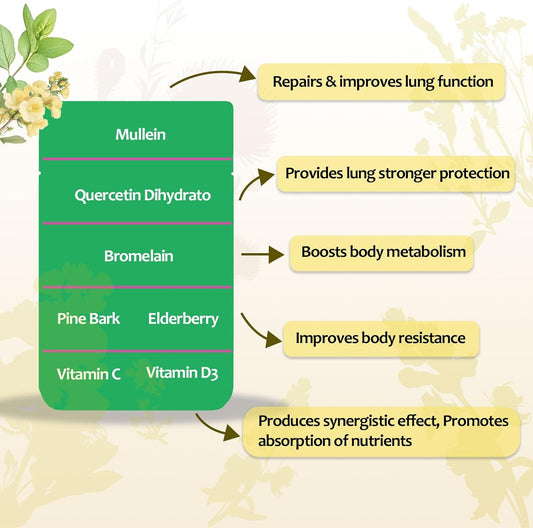 Mullein

Quercetin Dihydrato

Bromelain

Pine Bark Elderberry

Vitamin C Vitamin D3

Repairs & improves lung function

Provides lung stronger protection

Boosts body metabolism

Improves body resistance

Produces synergistic effect, Promotes absorption of nutrients